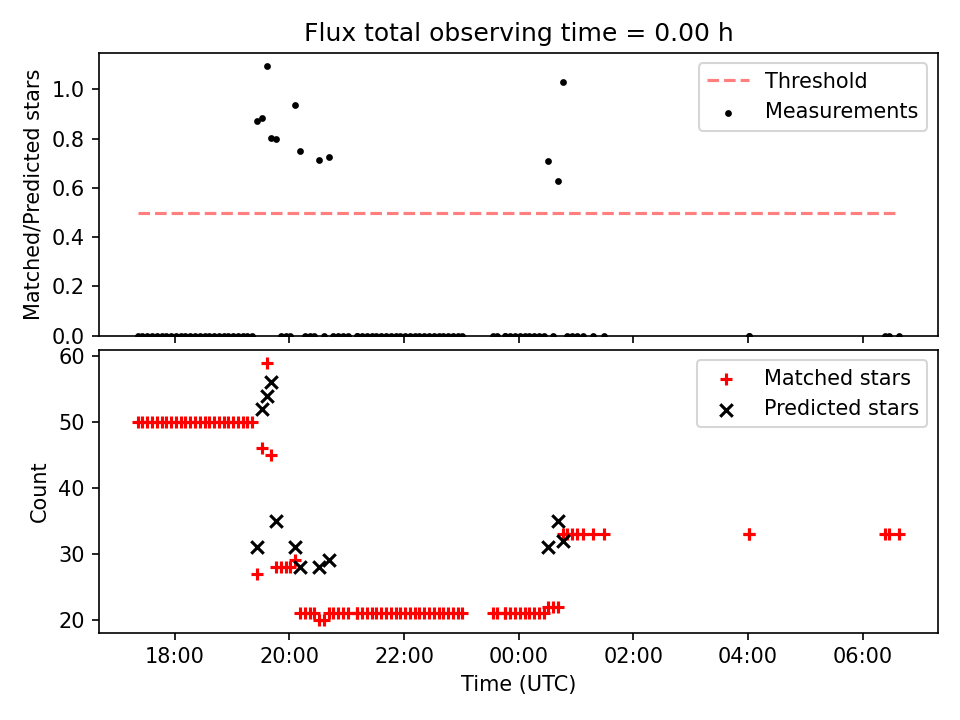 Flux total observing time = 0.00 h

Matched/Predicted stars

1.0
0.8
0.6
0.4
0.2
0.0

Threshold
Measurements

Count

60
50
40
30
20

Matched stars
Predicted stars

18:00
20:00
22:00
00:00
02:00
04:00
06:00

Time (UTC)